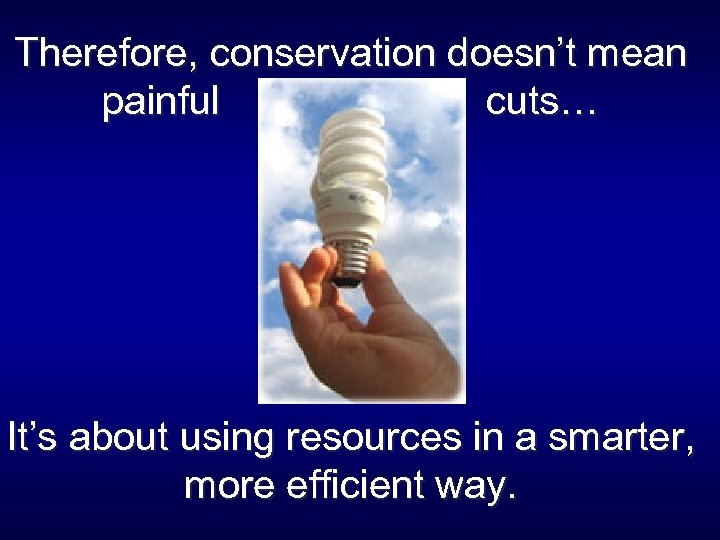 Therefore, conservation doesn’t mean painful cuts…

It’s about using resources in a smarter, more efficient way.